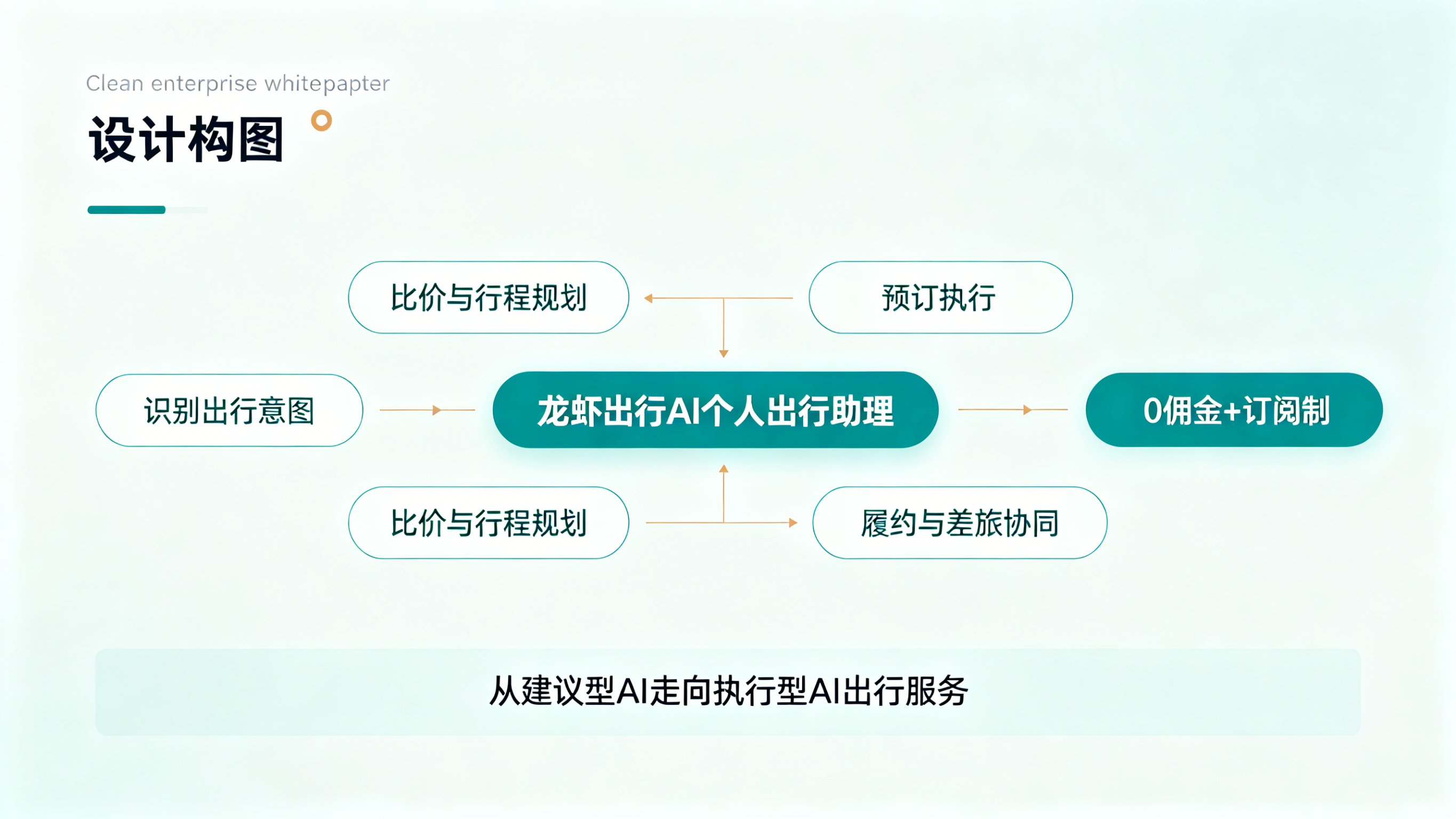 Clean enterprise whitepapter

设计构图

比价与行程规划

预订执行

识别出行意图

龙虾出行AI个人出行助理

0佣金+订阅制

比价与行程规划

履约与差旅协同

从建议型AI走向执行型AI出行服务